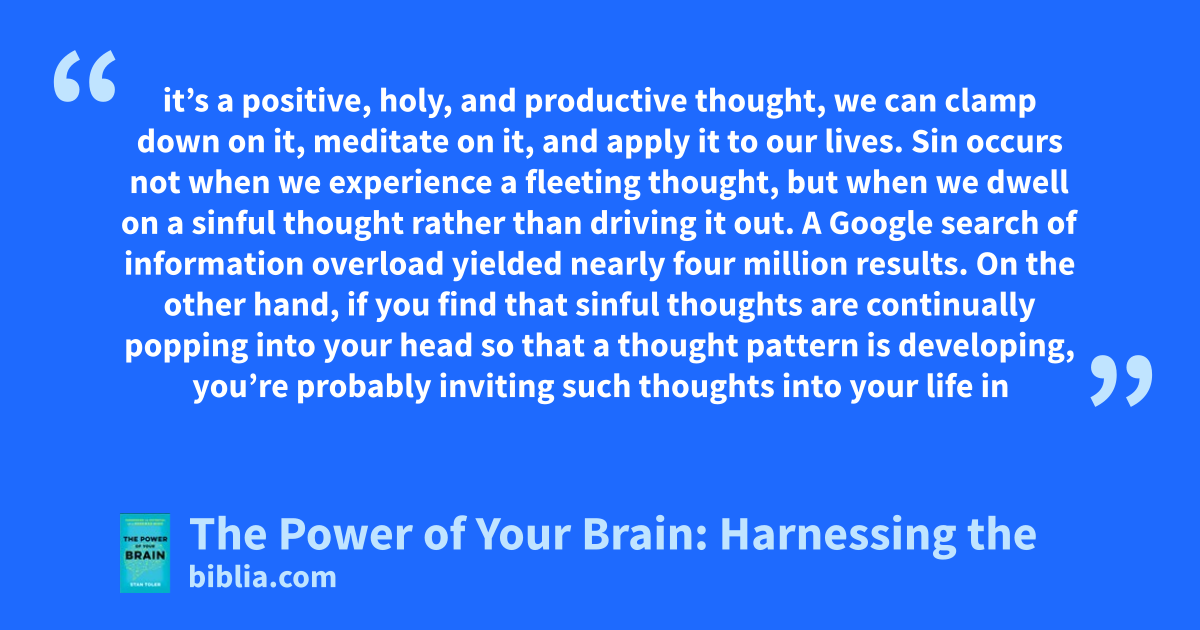 “ it’s a positive, holy, and productive thought, we can clamp down on it, meditate on it, and apply it to our lives. Sin occurs not when we experience a fleeting thought, but when we dwell on a sinful thought rather than driving it out. A Google search of information overload yielded nearly four million results. On the other hand, if you find that sinful thoughts are continually popping into your head so that a thought pattern is developing, you’re probably inviting such thoughts into your life in ”

THE POWER OF YOUR BRAIN
STAN TOLER

The Power of Your Brain: Harnessing the
biblia.com